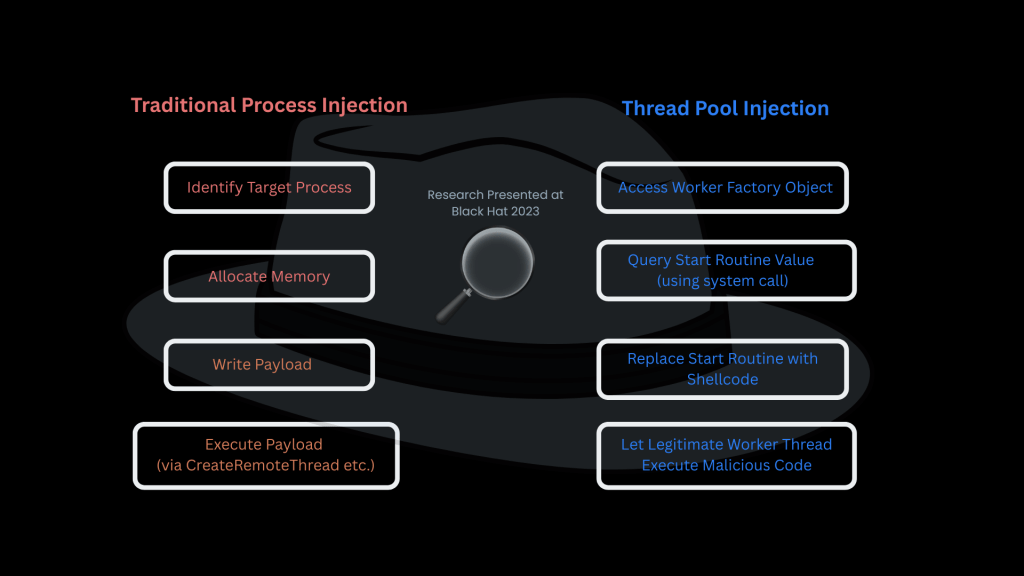 Traditional Process Injection

Identify Target Process

Allocate Memory

Write Payload

Execute Payload
(via CreateRemoteThread etc.)

Research Presented at
Black Hat 2023

Thread Pool Injection

Access Worker Factory Object

Query Start Routine Value
(using system call)

Replace Start Routine with
Shellcode

Let Legitimate Worker Thread
Execute Malicious Code